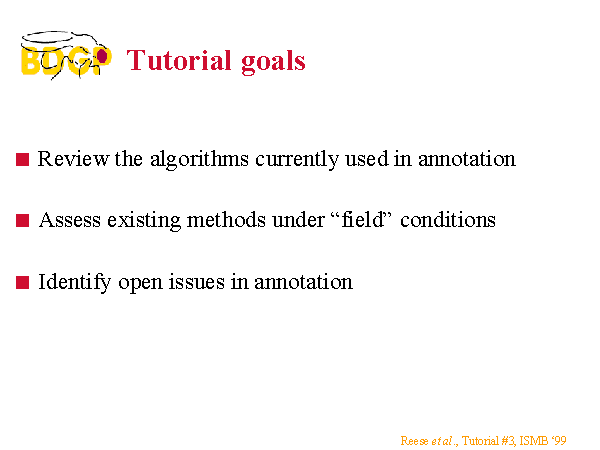 BDGP Tutorial goals

Review the algorithms currently used in annotation

Assess existing methods under “field” conditions

Identify open issues in annotation

Reese et al., Tutorial #3, ISMB ‘99